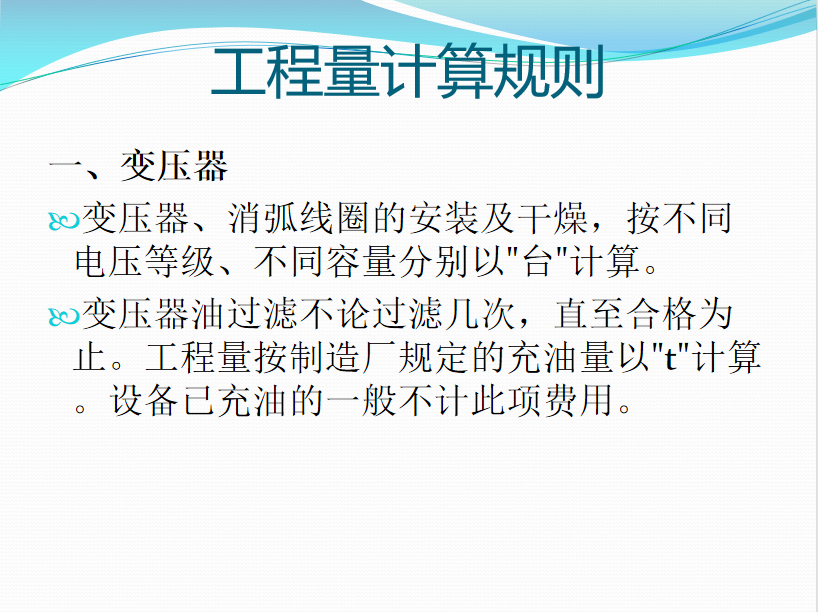 工程量计算规则

一、变压器

变压器、消弧线圈的安装及干燥，按不同电压等级、不同容量分别以"台"计算。

变压器油过滤不论过滤几次，直至合格为止。工程量按制造厂规定的充油量以"t"计算。设备已充油的一般不计此项费用。